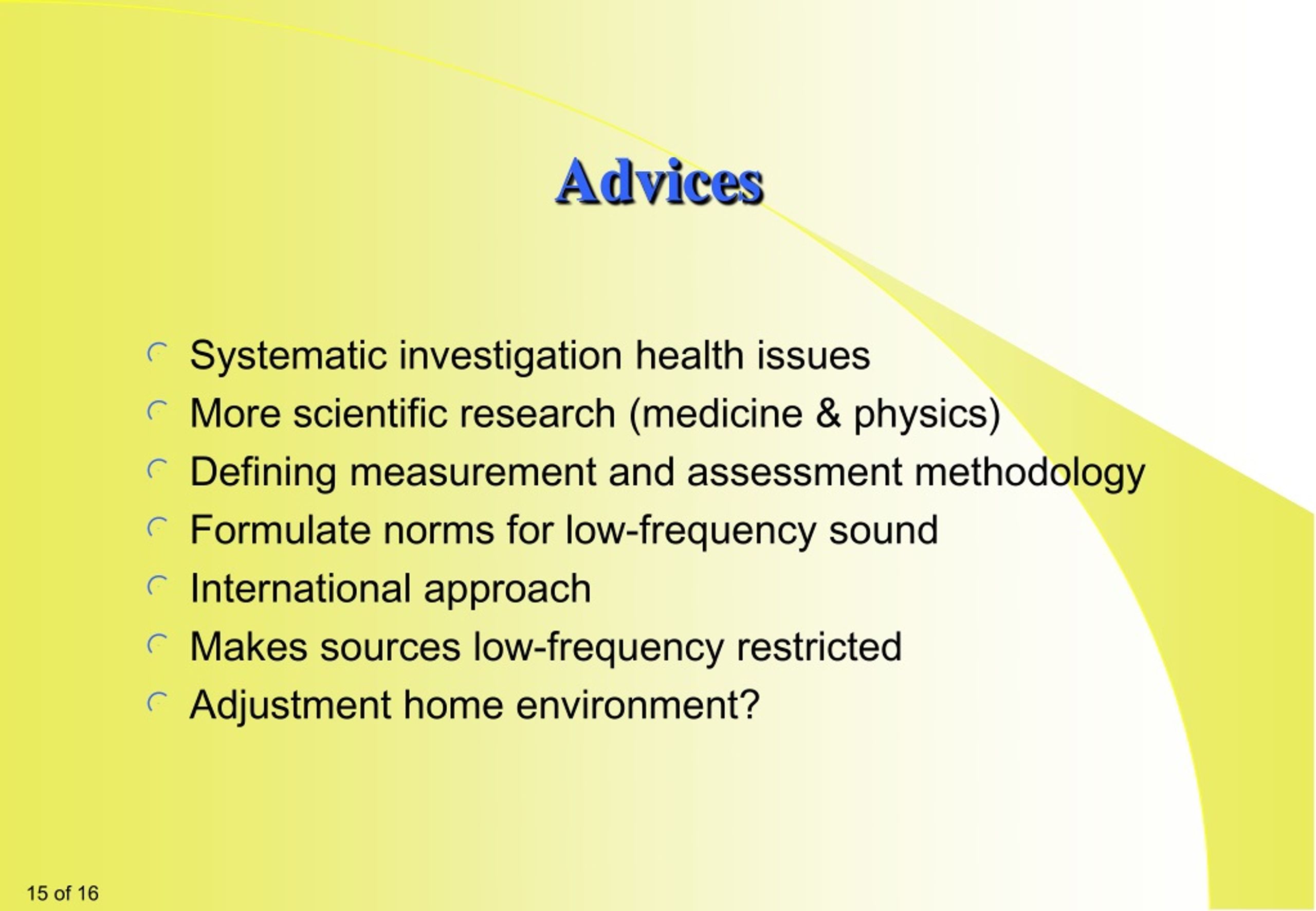 Advices

Systematic investigation health issues
More scientific research (medicine & physics)
Defining measurement and assessment methodology
Formulate norms for low-frequency sound
International approach
Makes sources low-frequency restricted
Adjustment home environment?

15 of 16